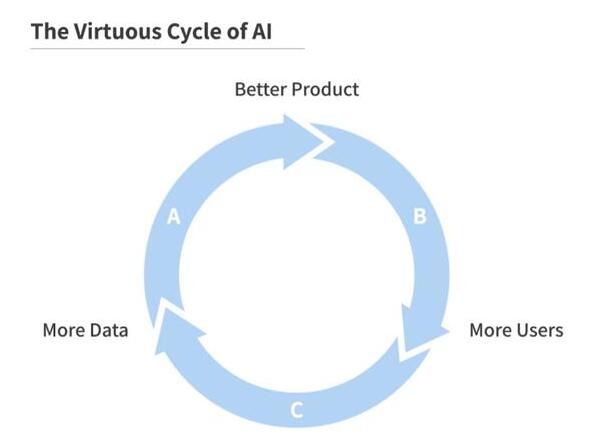 The Virtuous Cycle of AI

Better Product

A

B

More Data

More Users

C